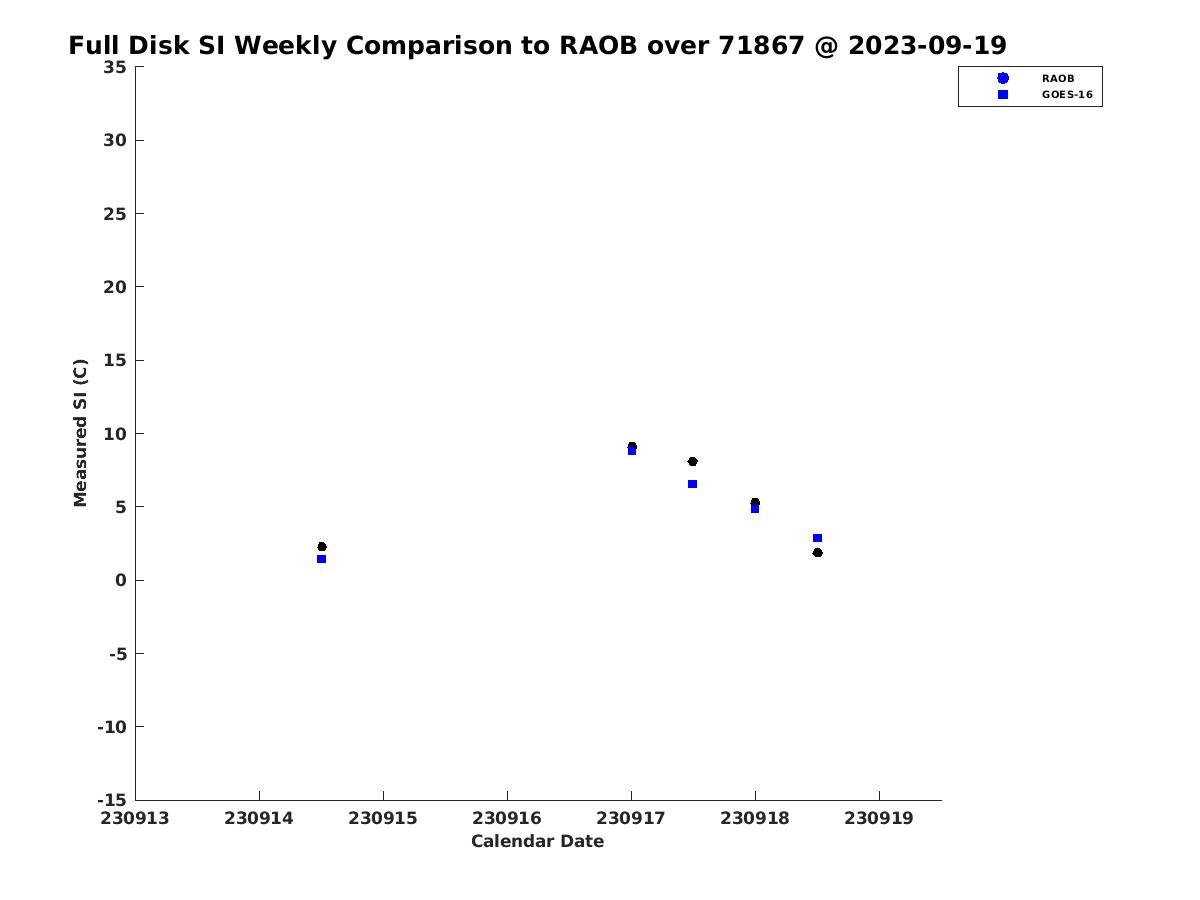 Full Disk SI Weekly Comparison to RAOB over 71867 @ 2023-09-19

RAOB
GOES-16

Measured SI (C)

35
30
25
20
15
10
5
0
-5
-10
-15

230913 230914 230915 230916 230917 230918 230919

Calendar Date